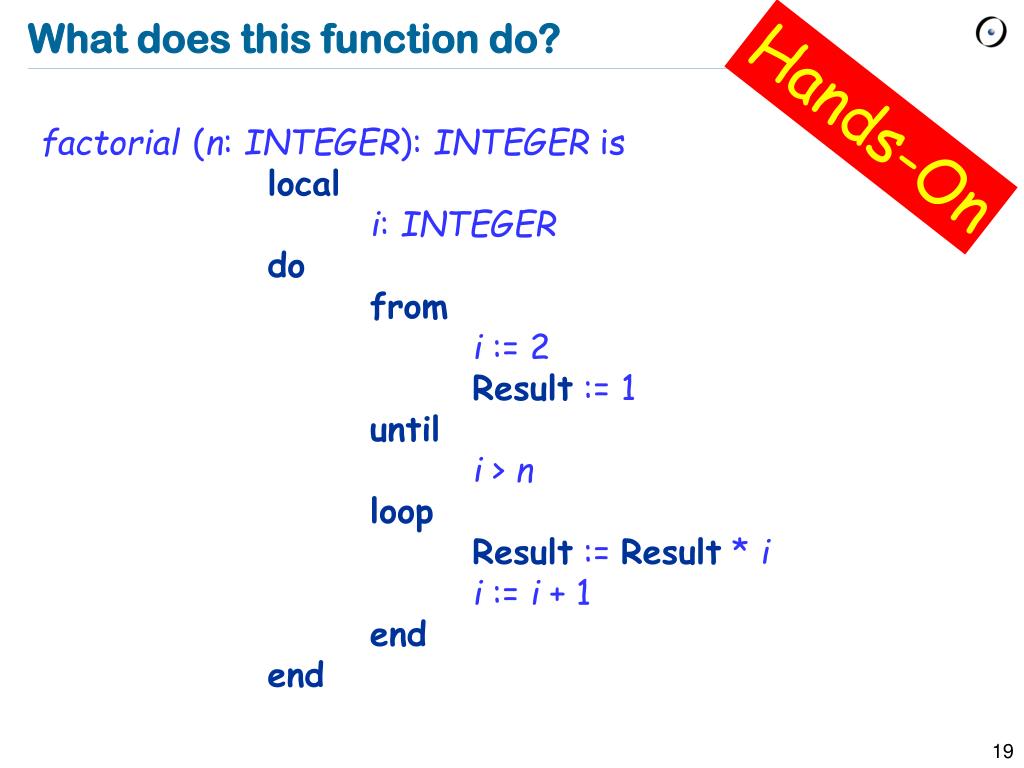 What does this function do?

Hands-On

factorial (n: INTEGER): INTEGER is
local
i: INTEGER
do
from
i := 2
Result := 1
until
i > n
loop
Result := Result * i
i := i + 1
end
end

19